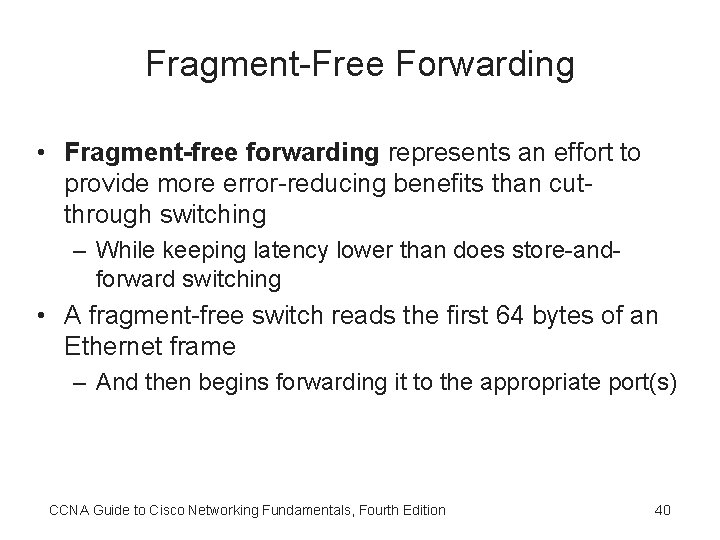 Fragment-Free Forwarding

• Fragment-free forwarding represents an effort to provide more error-reducing benefits than cut-through switching

– While keeping latency lower than does store-and-forward switching

• A fragment-free switch reads the first 64 bytes of an Ethernet frame

– And then begins forwarding it to the appropriate port(s)

CCNA Guide to Cisco Networking Fundamentals, Fourth Edition

40